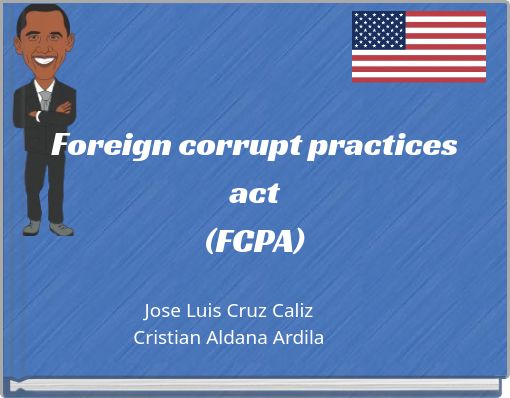 Foreign corrupt practices act
(FCPA)

Jose Luis Cruz Caliz
Cristian Aldana Ardila